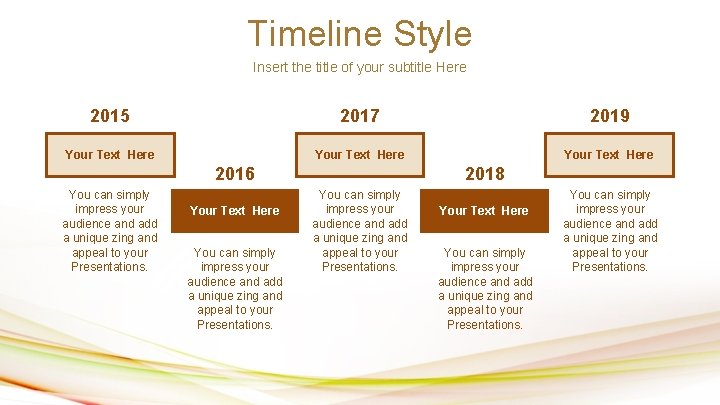 Timeline Style

Insert the title of your subtitle Here

2015

Your Text Here

You can simply impress your audience and add a unique zing and appeal to your Presentations.

2016

Your Text Here

You can simply impress your audience and add a unique zing and appeal to your Presentations.

2017

Your Text Here

You can simply impress your audience and add a unique zing and appeal to your Presentations.

2018

Your Text Here

You can simply impress your audience and add a unique zing and appeal to your Presentations.

2019

Your Text Here

You can simply impress your audience and add a unique zing and appeal to your Presentations.